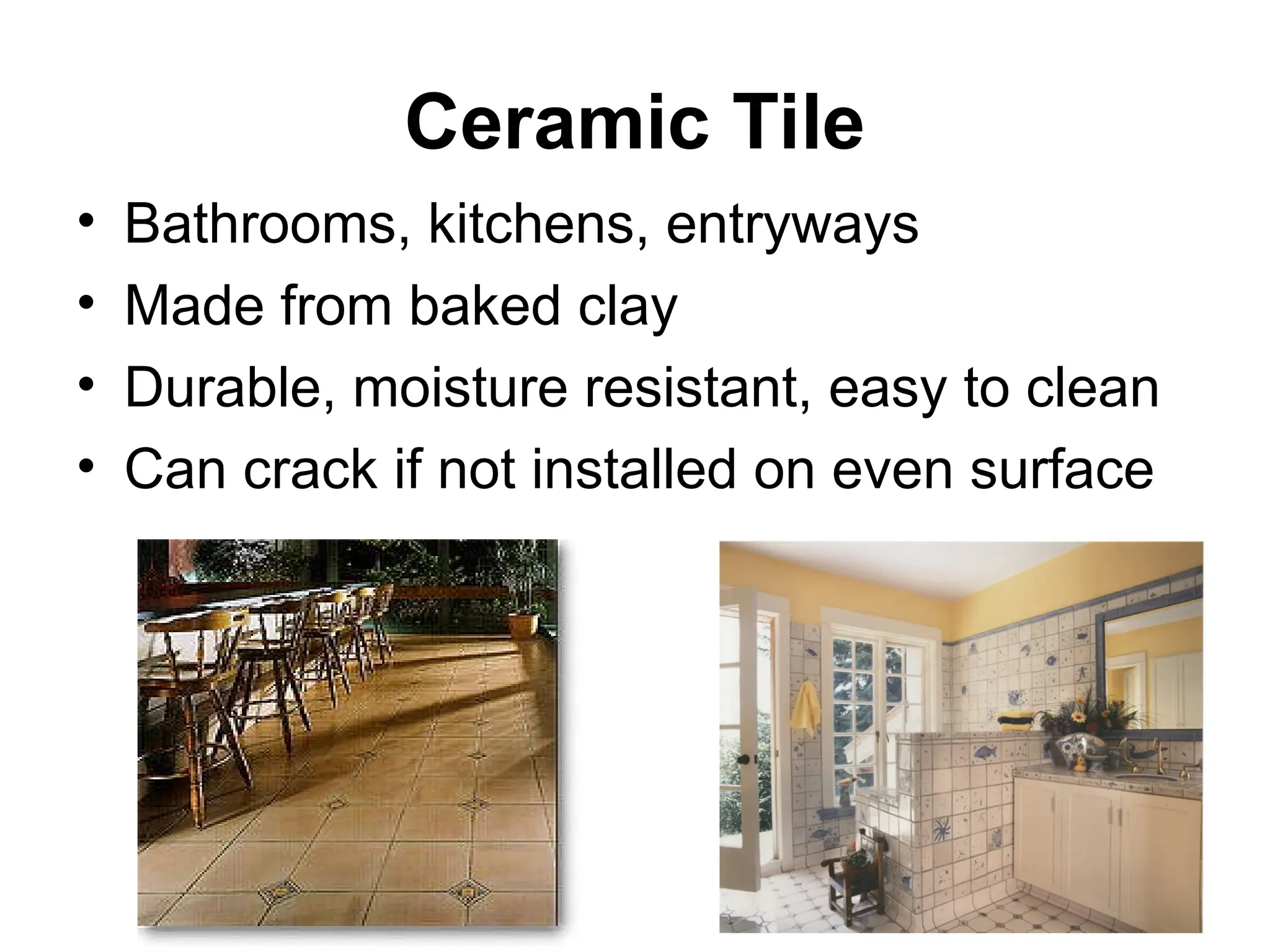 Ceramic Tile

• Bathrooms, kitchens, entryways
• Made from baked clay
• Durable, moisture resistant, easy to clean
• Can crack if not installed on even surface